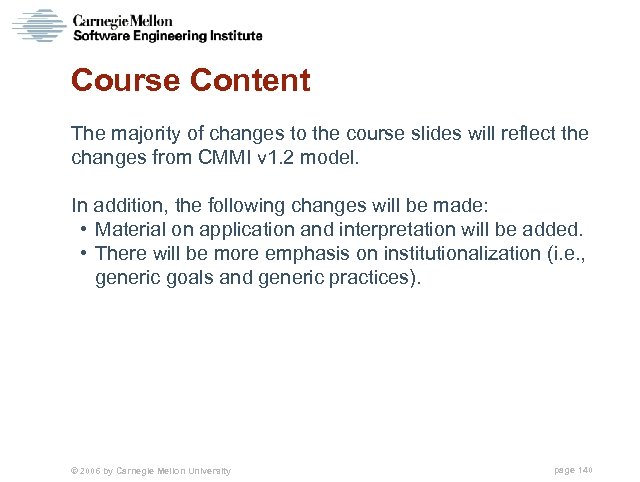 Carnegie Mellon
Software Engineering Institute

Course Content

The majority of changes to the course slides will reflect the changes from CMMI v1.2 model.

In addition, the following changes will be made:
• Material on application and interpretation will be added.
• There will be more emphasis on institutionalization (i.e., generic goals and generic practices).

© 2006 by Carnegie Mellon University

page 140